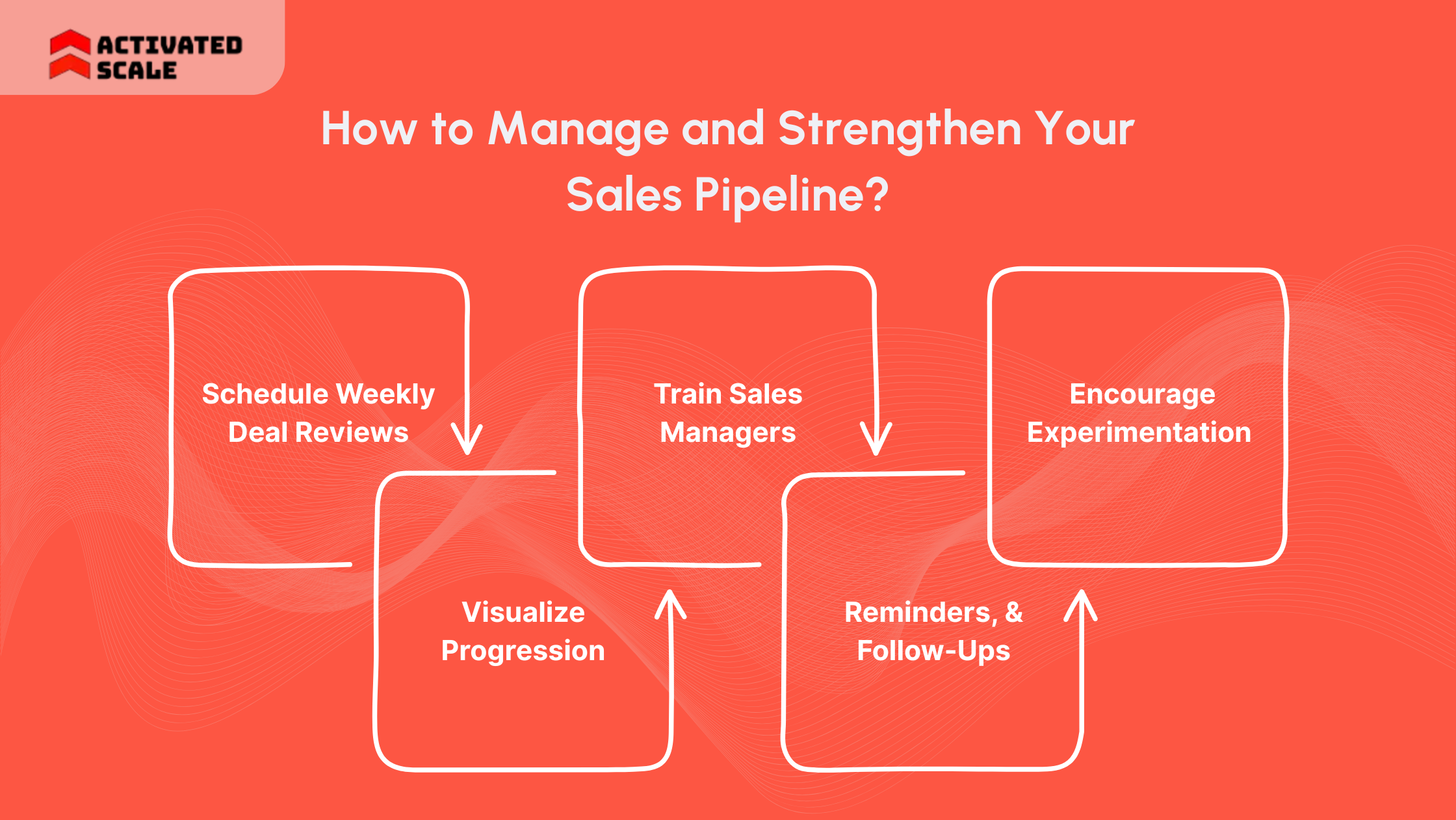 ACTIVATED SCALE

How to Manage and Strengthen Your Sales Pipeline?

Schedule Weekly Deal Reviews

Visualize Progression

Train Sales Managers

Reminders, & Follow-Ups

Encourage Experimentation